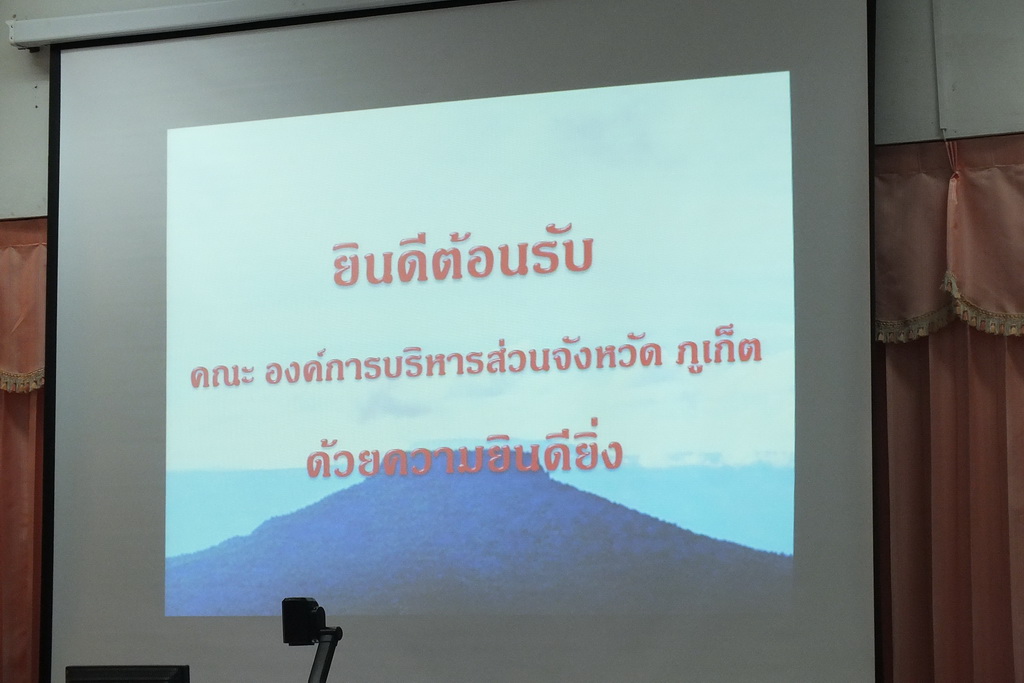 ยินดีต้อนรับ

คณะ องค์การบริหารส่วนจังหวัด ภูเก็ต

ด้วยความยินดียิ่ง